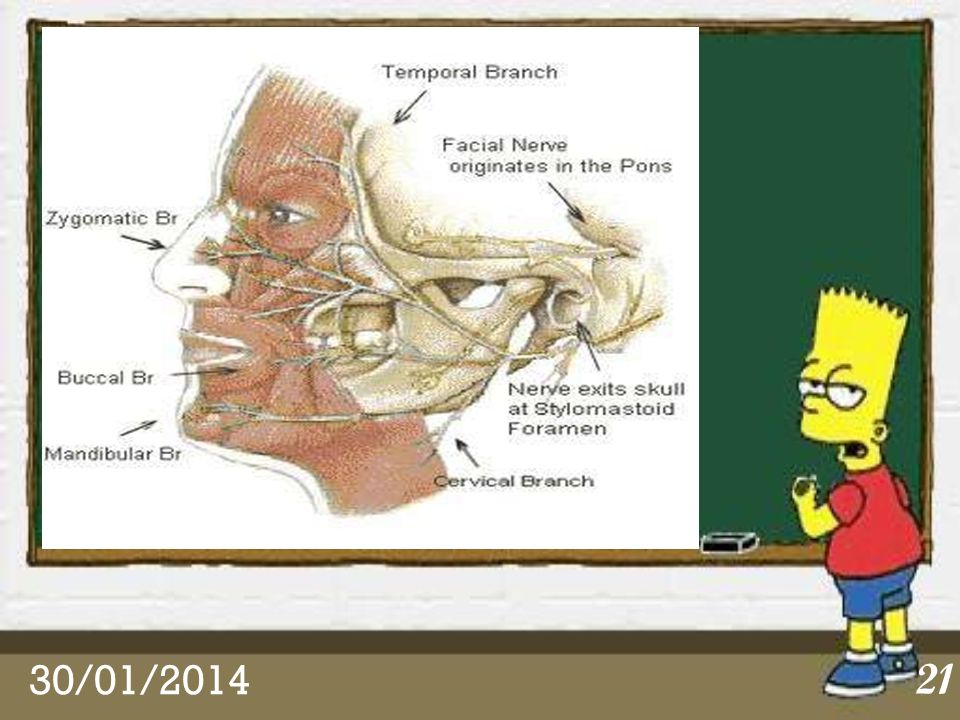 Temporal Branch

Facial Nerve originates in the Pons

Zygomatic Br

Buccal Br

Mandibular Br

Nerve exits skull at Stylomastoid Foramen

Cervical Branch

30/01/2014

21